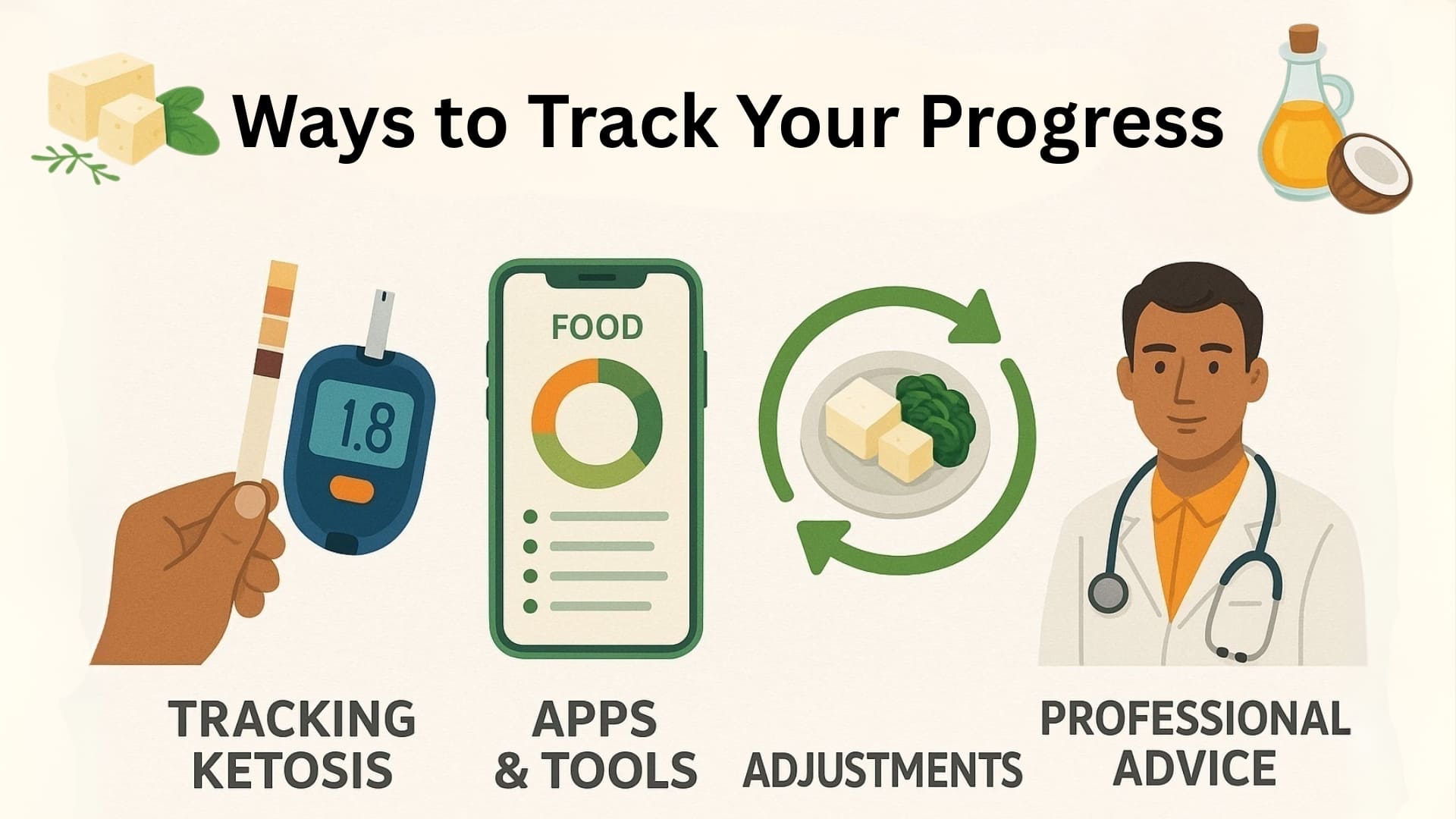 Ways to Track Your Progress

1.8

FOOD

TRACKING KETOSIS

APPS & TOOLS

ADJUSTMENTS

PROFESSIONAL ADVICE